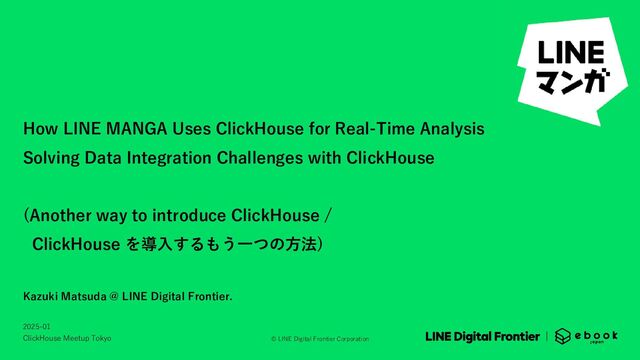 LINE
マンガ

How LINE MANGA Uses ClickHouse for Real-Time Analysis
Solving Data Integration Challenges with ClickHouse

(Another way to introduce ClickHouse /
ClickHouse を導入するもう一つの方法)

Kazuki Matsuda @ LINE Digital Frontier.

2025-01
ClickHouse Meetup Tokyo

© LINE Digital Frontier Corporation

LINE Digital Frontier | ebook japan